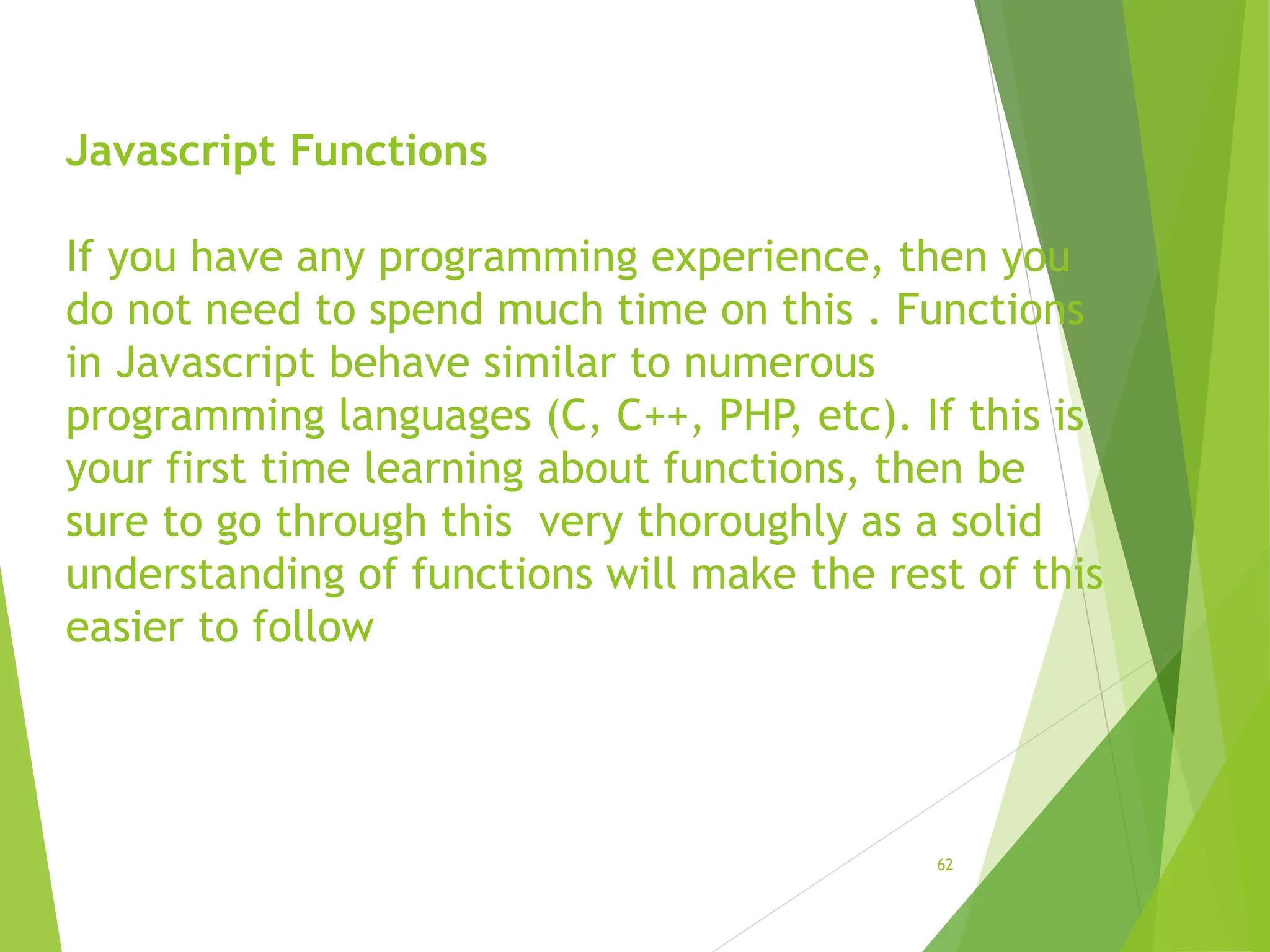 Javascript Functions

If you have any programming experience, then you do not need to spend much time on this . Functions in Javascript behave similar to numerous programming languages (C, C++, PHP, etc). If this is your first time learning about functions, then be sure to go through this  very thoroughly as a solid understanding of functions will make the rest of this easier to follow

62